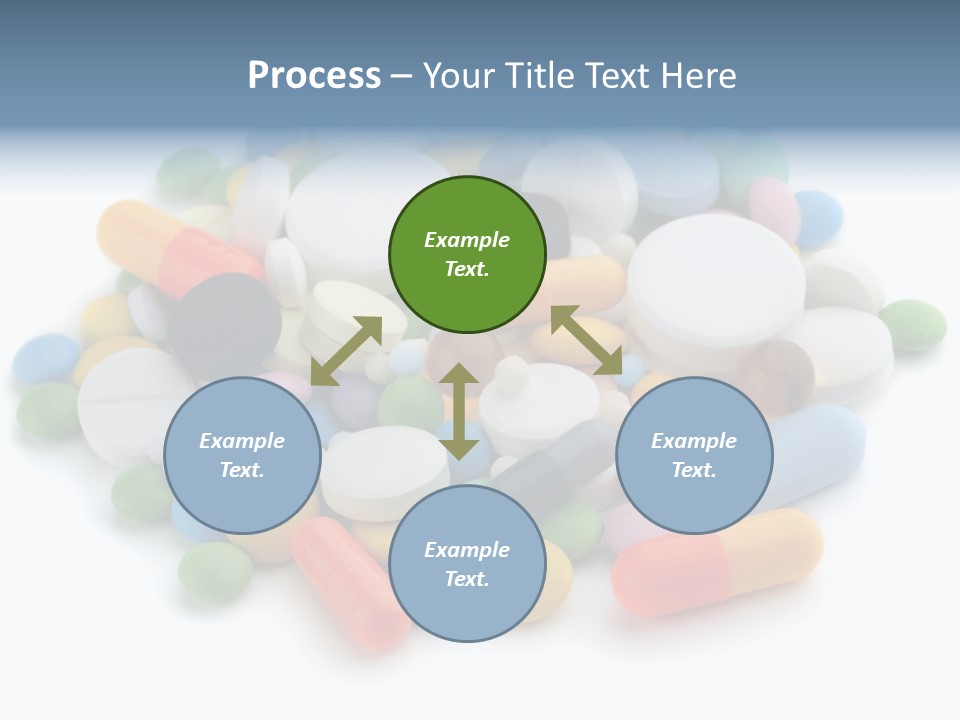 Process – Your Title Text Here

Example Text.

Example Text.

Example Text.

Example Text.